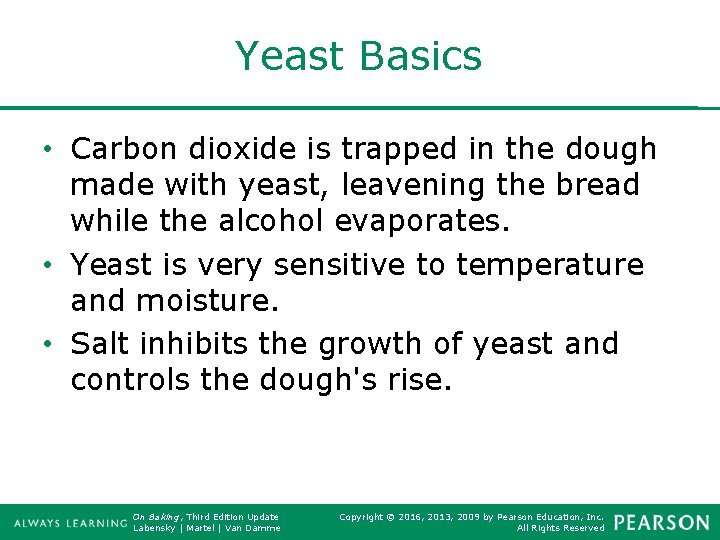 Yeast Basics

• Carbon dioxide is trapped in the dough made with yeast, leavening the bread while the alcohol evaporates.
• Yeast is very sensitive to temperature and moisture.
• Salt inhibits the growth of yeast and controls the dough's rise.

ALWAYS LEARNING On Baking, Third Edition Update Labensky | Martel | Van Damme Copyright © 2016, 2013, 2009 by Pearson Education, Inc. All Rights Reserved PEARSON